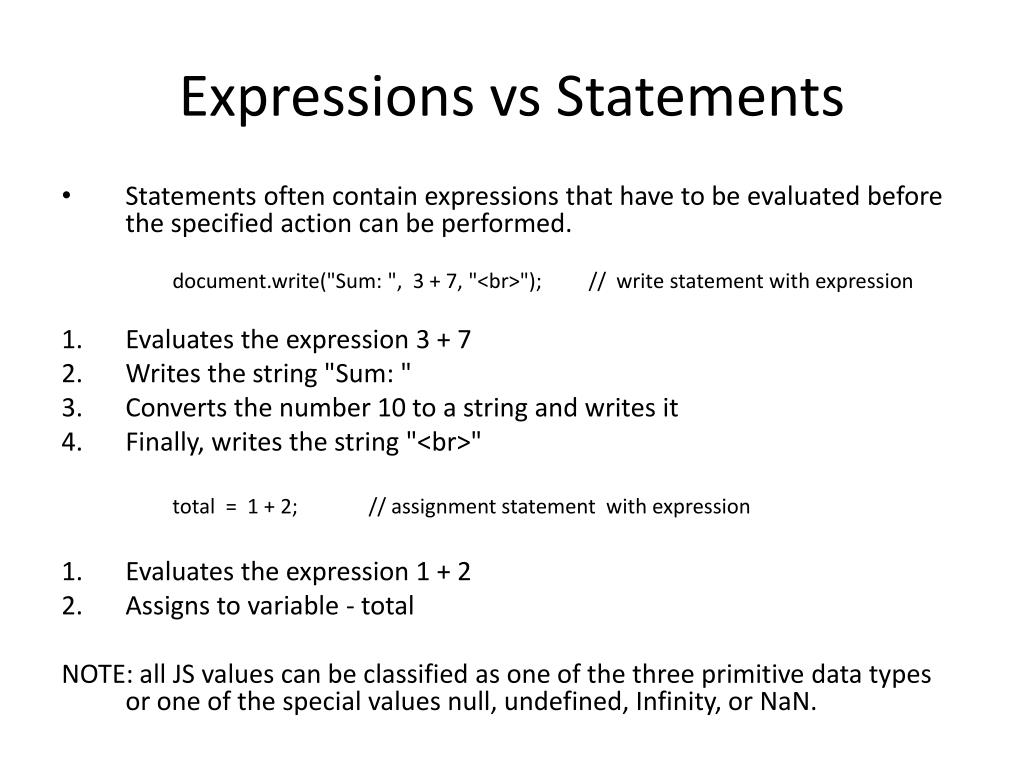 Expressions vs Statements

• Statements often contain expressions that have to be evaluated before the specified action can be performed.

document.write("Sum: ", 3 + 7, "<br>"); // write statement with expression

1. Evaluates the expression 3 + 7
2. Writes the string "Sum: "
3. Converts the number 10 to a string and writes it
4. Finally, writes the string "<br>"

total = 1 + 2; // assignment statement with expression

1. Evaluates the expression 1 + 2
2. Assigns to variable - total

NOTE: all JS values can be classified as one of the three primitive data types or one of the special values null, undefined, Infinity, or NaN.